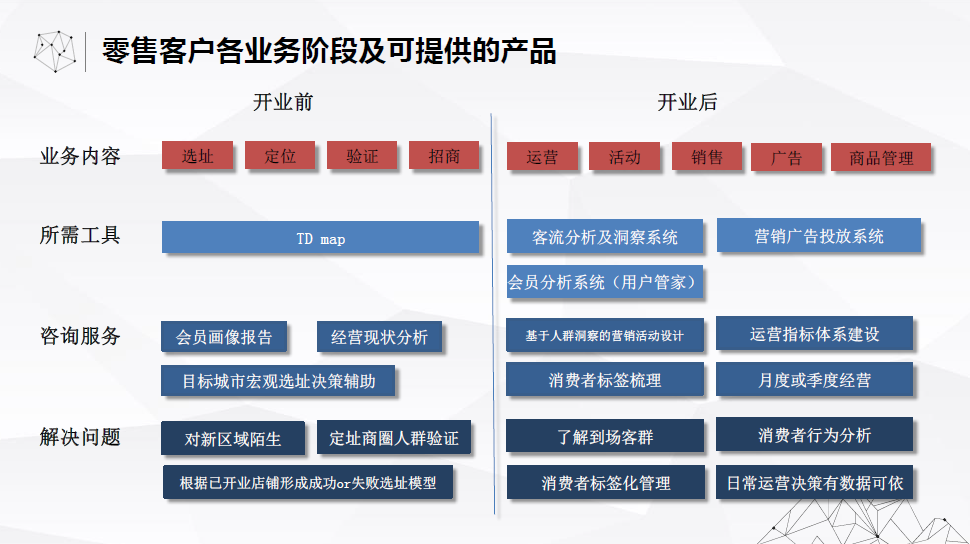 零售客户各业务阶段及可提供的产品

开业前

开业后

业务内容

选址

定位

验证

招商

运营

活动

销售

广告

商品管理

所需工具

TD map

客流分析及洞察系统

营销广告投放系统

会员分析系统（用户管家）

咨询服务

会员画像报告

经营现状分析

目标城市宏观选址决策辅助

基于人群洞察的营销活动设计

运营指标体系建设

消费者标签梳理

月度或季度经营

解决问题

对新区域陌生

定址商圈人群验证

根据已开业店铺形成成功or失败选址模型

了解到场客群

消费者行为分析

消费者标签化管理

日常运营决策有数据可依